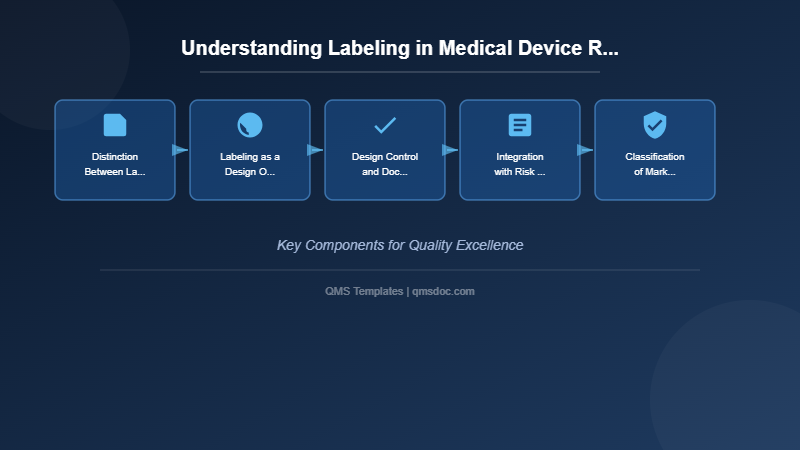 Understanding Labeling in Medical Device R...

Distinction Between La...

Labeling as a Design O...

Design Control and Doc...

Integration with Risk ...

Classification of Mark...

Key Components for Quality Excellence

QMS Templates | qmsdoc.com